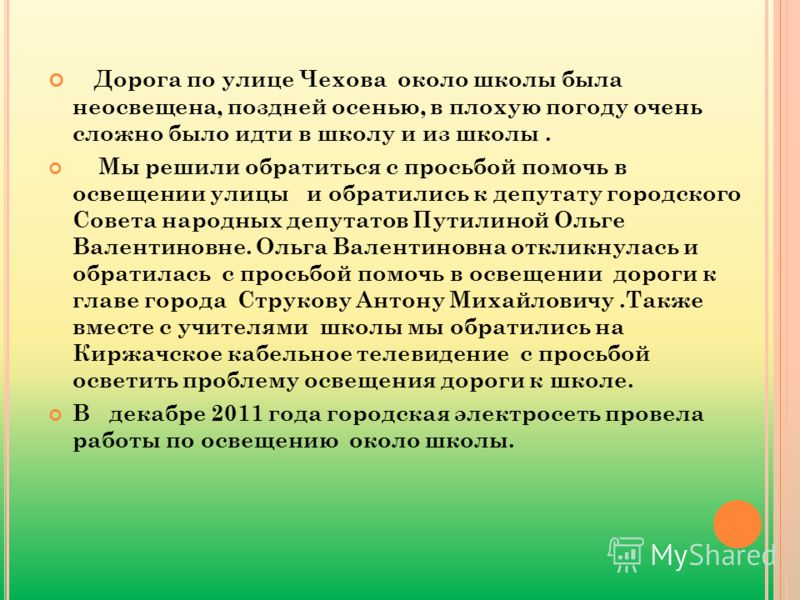 Дорога по улице Чехова около школы была неосвещена, поздней осенью, в плохую погоду очень сложно было идти в школу и из школы .

Мы решили обратиться с просьбой помочь в освещении улицы и обратились к депутату городского Совета народных депутатов Путилиной Ольге Валентиновне. Ольга Валентиновна откликнулась и обратилась с просьбой помочь в освещении дороги к главе города Струкову Антону Михайловичу .Также вместе с учителями школы мы обратились на Киржачское кабельное телевидение с просьбой осветить проблему освещения дороги к школе.

В декабре 2011 года городская электросеть провела работы по освещению около школы.

MyShared